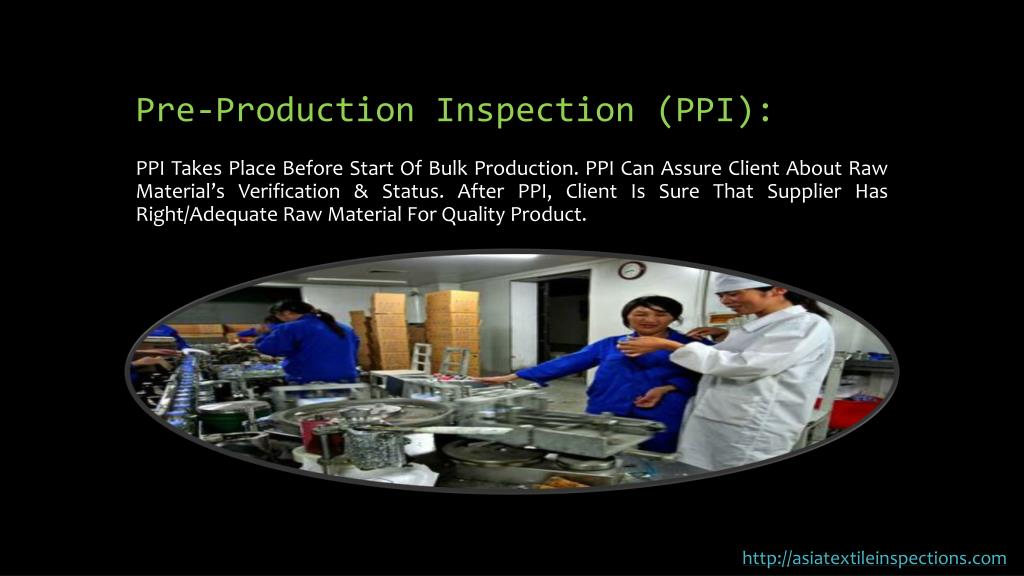 Pre-Production Inspection (PPI):

PPI Takes Place Before Start Of Bulk Production. PPI Can Assure Client About Raw Material's Verification & Status. After PPI, Client Is Sure That Supplier Has Right/Adequate Raw Material For Quality Product.

http://asiatextileinspections.com